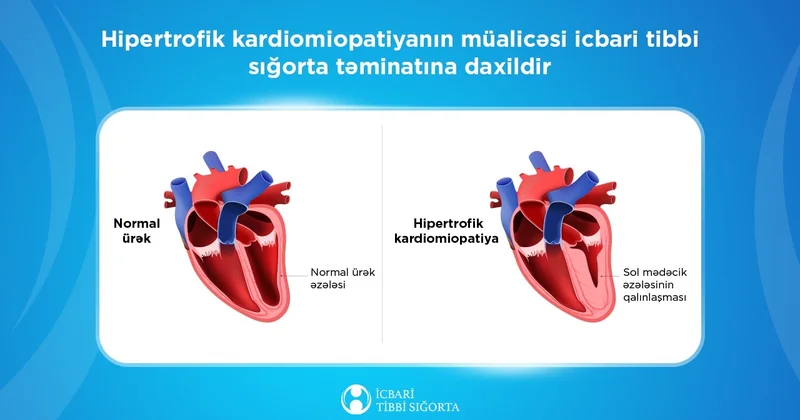 Hipertrofik kardiomiopatiyanın müalicəsi icbari tibbi sığorta təminatına daxildir

Normal ürək

Normal ürək əzələsi

Hipertrofik kardiomiopatiya

Sol mədəcik əzələsinin qalınlaşması

İCBARİ TİBBİ SIĞORTA